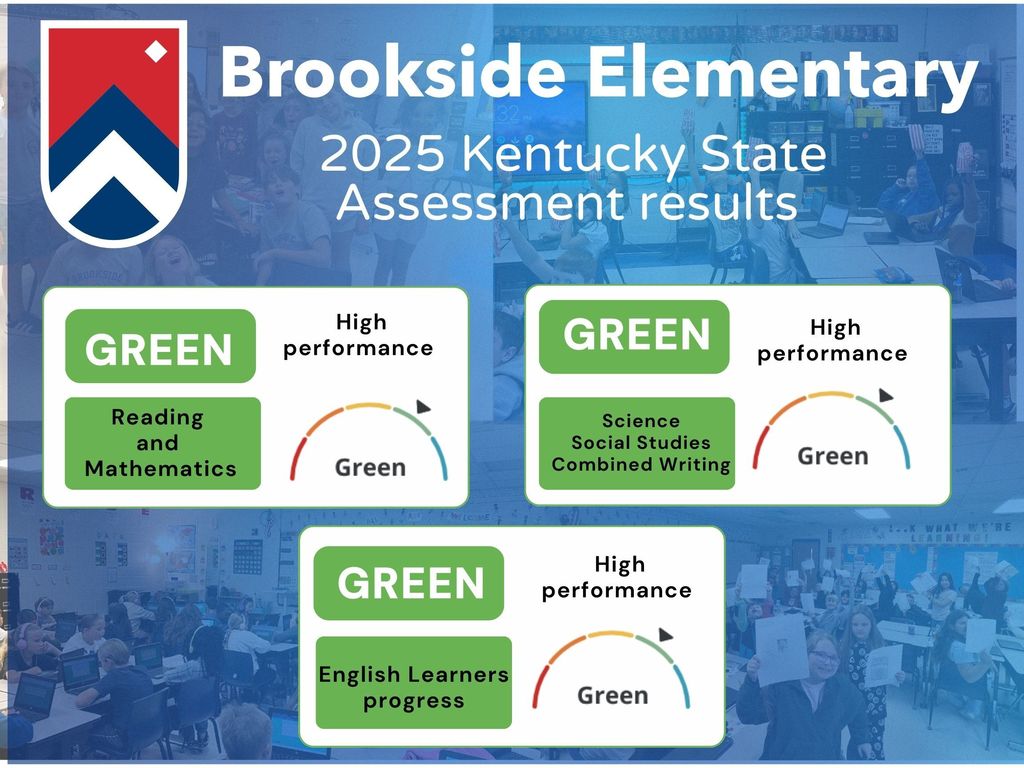 Brookside Elementary
2025 Kentucky State Assessment results

GREEN
High performance
Reading and Mathematics
Green

GREEN
High performance
Science
Social Studies
Combined Writing
Green

GREEN
High performance
English Learners progress
Green